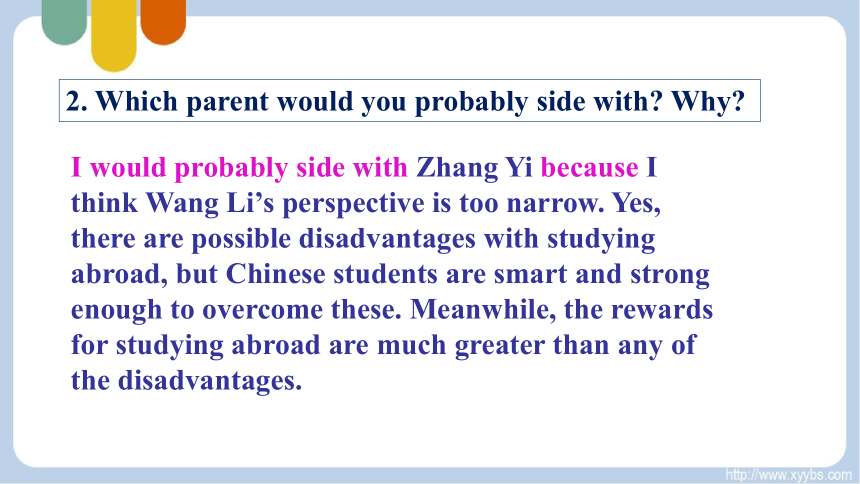 2. Which parent would you probably side with? Why?

I would probably side with Zhang Yi because I think Wang Li's perspective is too narrow. Yes, there are possible disadvantages with studying abroad, but Chinese students are smart and strong enough to overcome these. Meanwhile, the rewards for studying abroad are much greater than any of the disadvantages.

http://www.xyybs.com